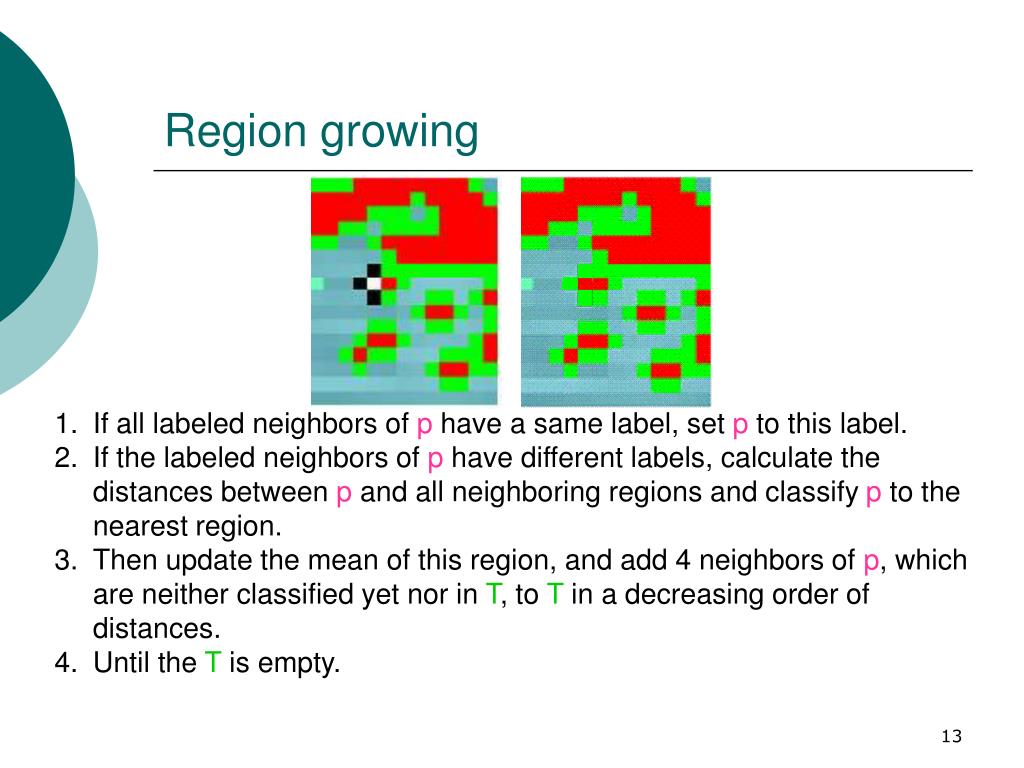 Region growing

1. If all labeled neighbors of p have a same label, set p to this label.
2. If the labeled neighbors of p have different labels, calculate the distances between p and all neighboring regions and classify p to the nearest region.
3. Then update the mean of this region, and add 4 neighbors of p, which are neither classified yet nor in T, to T in a decreasing order of distances.
4. Until the T is empty.

13